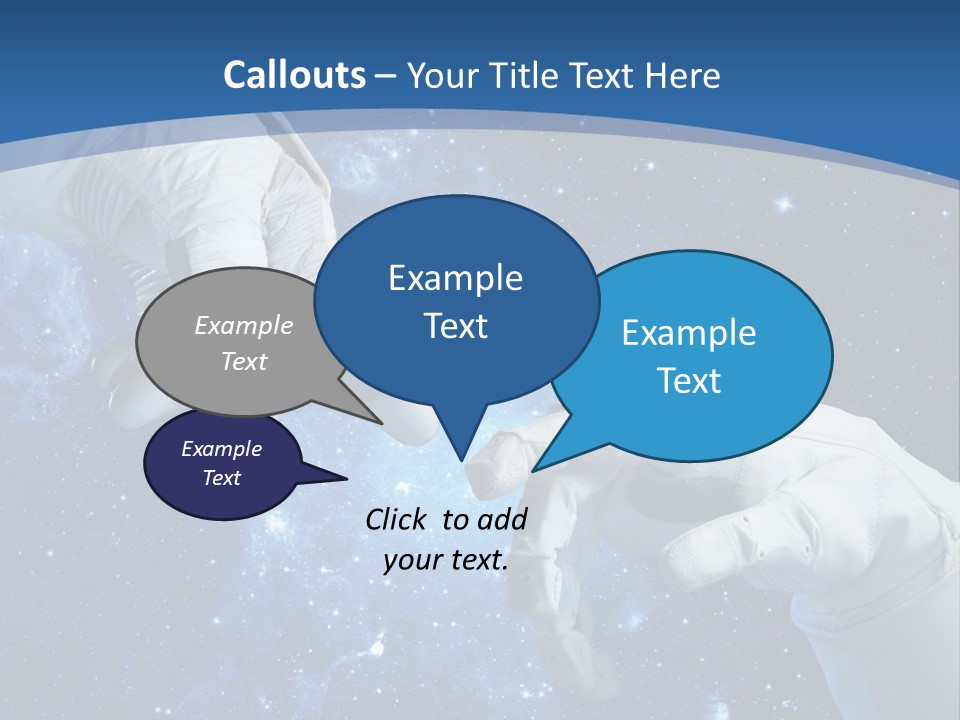 Callouts – Your Title Text Here

Example Text

Example Text

Example Text

Example Text

Click to add your text.